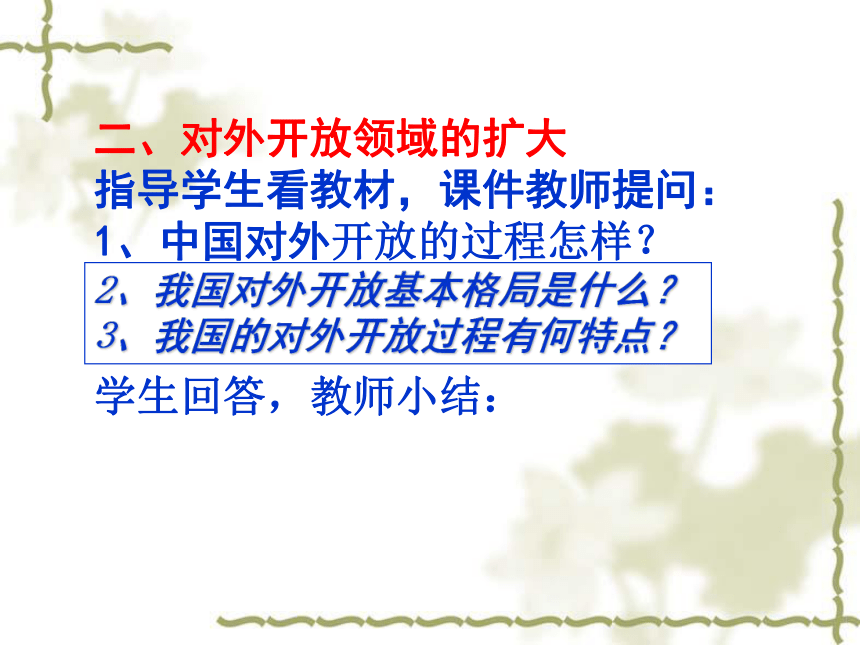 二、对外开放领域的扩大
指导学生看教材，课件教师提问：
1、中国对外开放的过程怎样？
2、我国对外开放基本格局是什么？
3、我国的对外开放过程有何特点？
学生回答，教师小结：